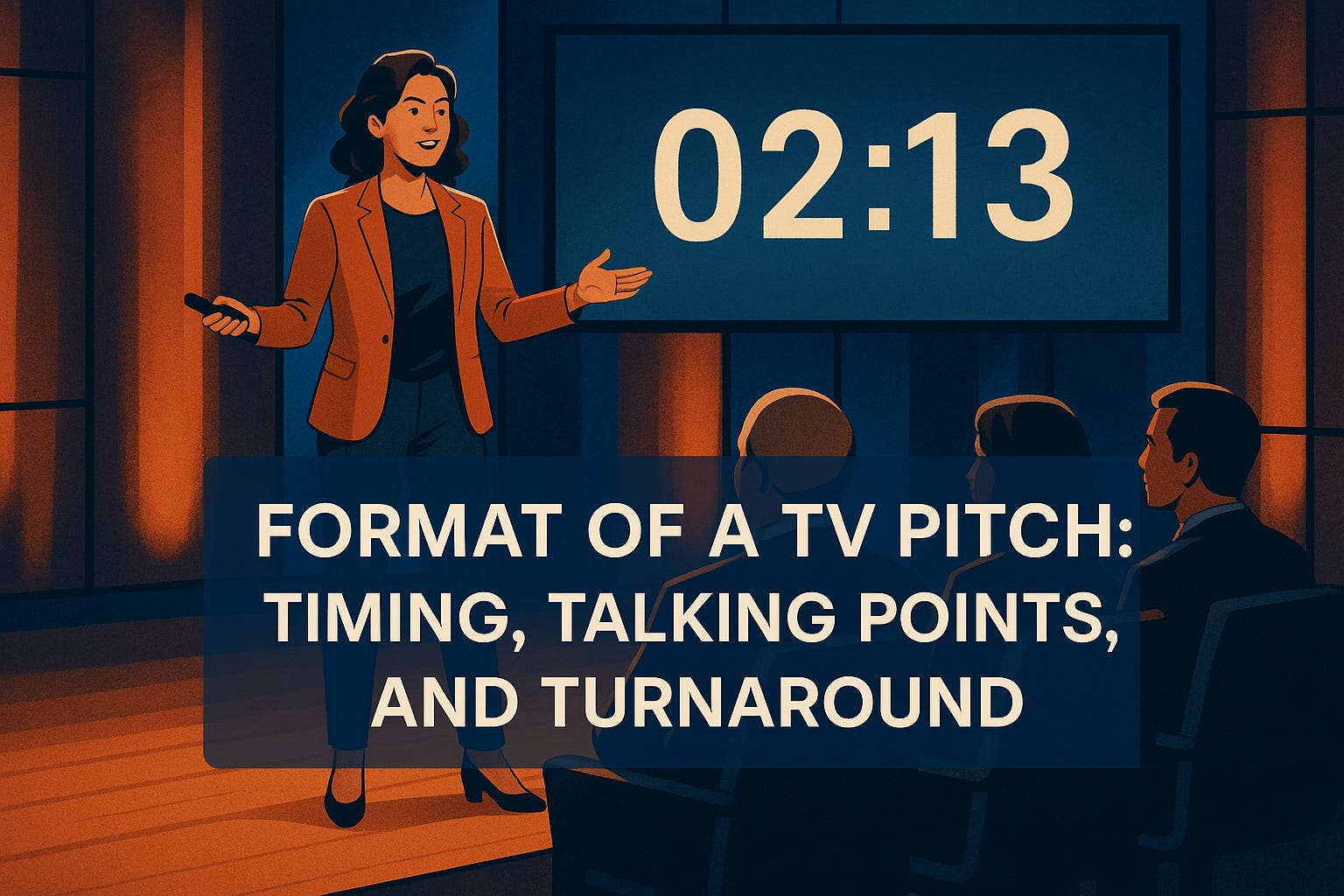 02:13

FORMAT OF A TV PITCH: TIMING, TALKING POINTS, AND TURNAROUND